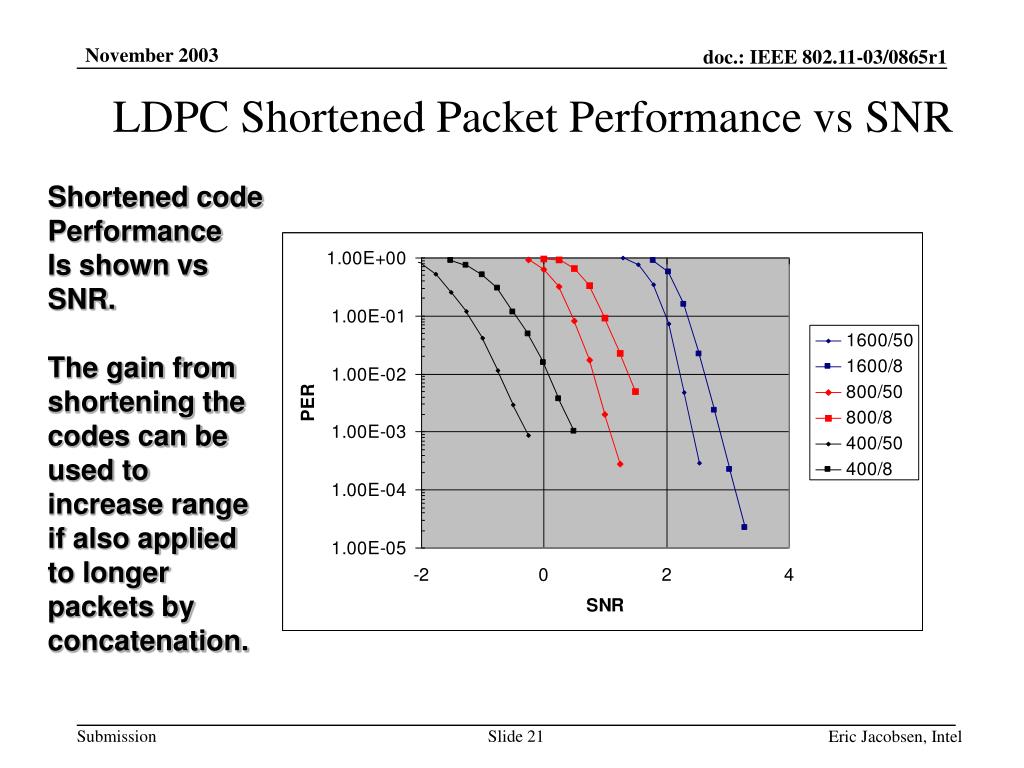 November 2003

doc.: IEEE 802.11-03/0865r1

LDPC Shortened Packet Performance vs SNR

Shortened code Performance Is shown vs SNR.

The gain from shortening the codes can be used to increase range if also applied to longer packets by concatenation.

1.00E+00
1.00E-01
1.00E-02
1.00E-03
1.00E-04
1.00E-05
PER
-2
0
2
4
SNR

1600/50
1600/8
800/50
800/8
400/50
400/8

Submission

Slide 21

Eric Jacobsen, Intel